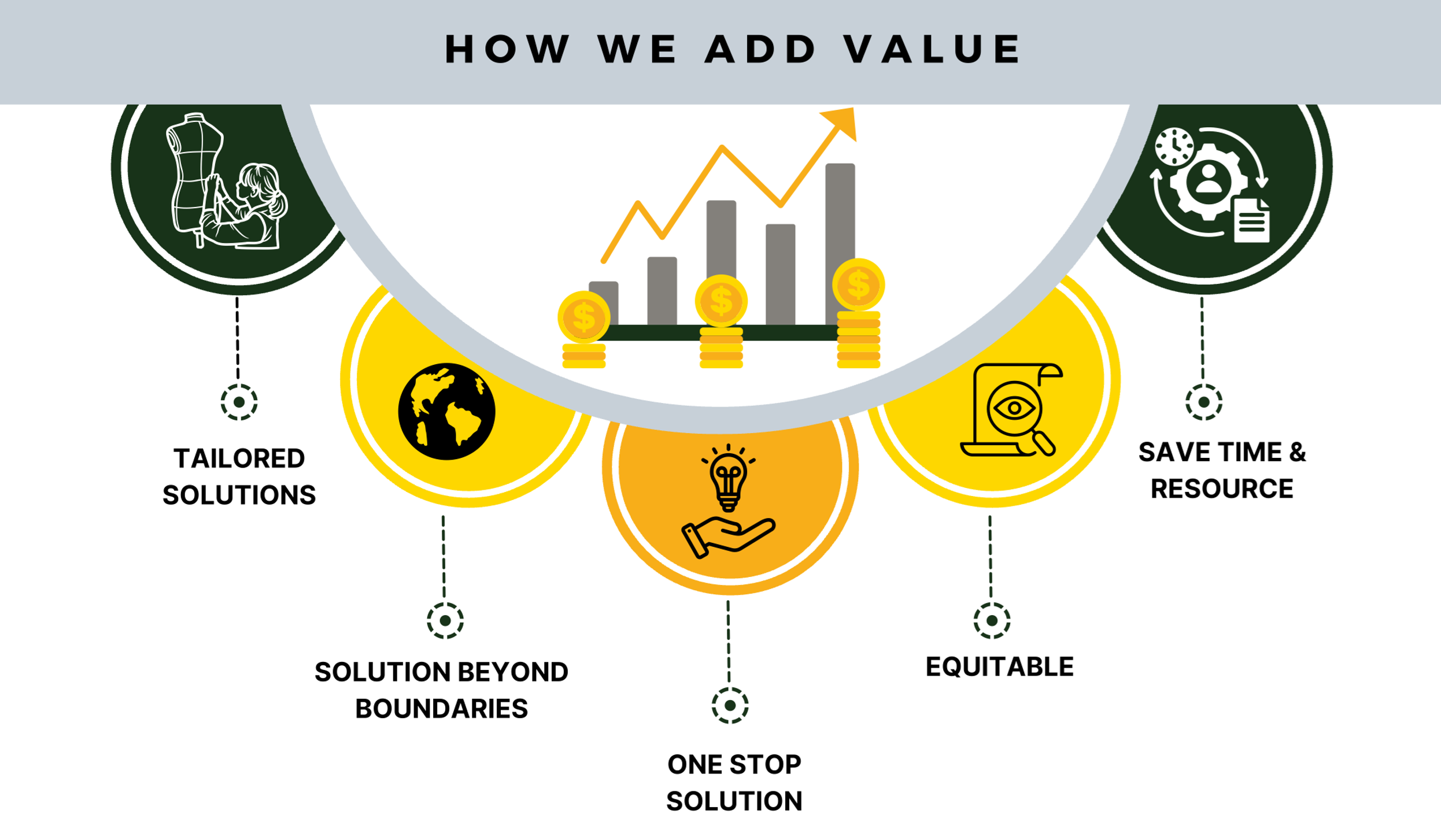 HOW WE ADD VALUE

$

$

$

TAILORED SOLUTIONS

SOLUTION BEYOND BOUNDARIES

ONE STOP SOLUTION

EQUITABLE

SAVE TIME & RESOURCE